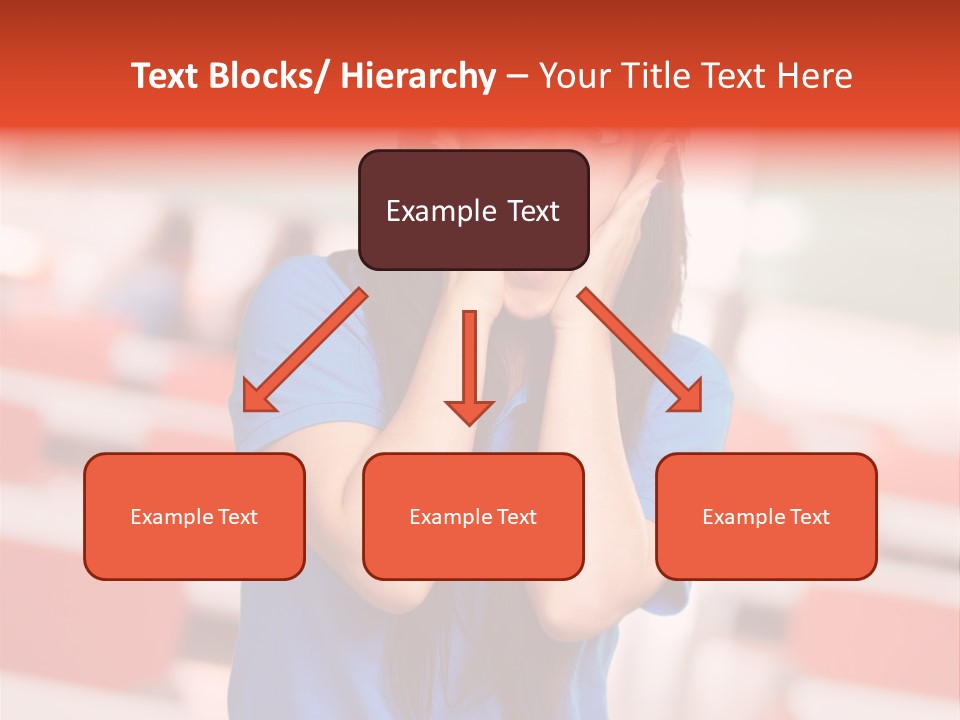 Text Blocks/ Hierarchy – Your Title Text Here

Example Text

Example Text

Example Text

Example Text